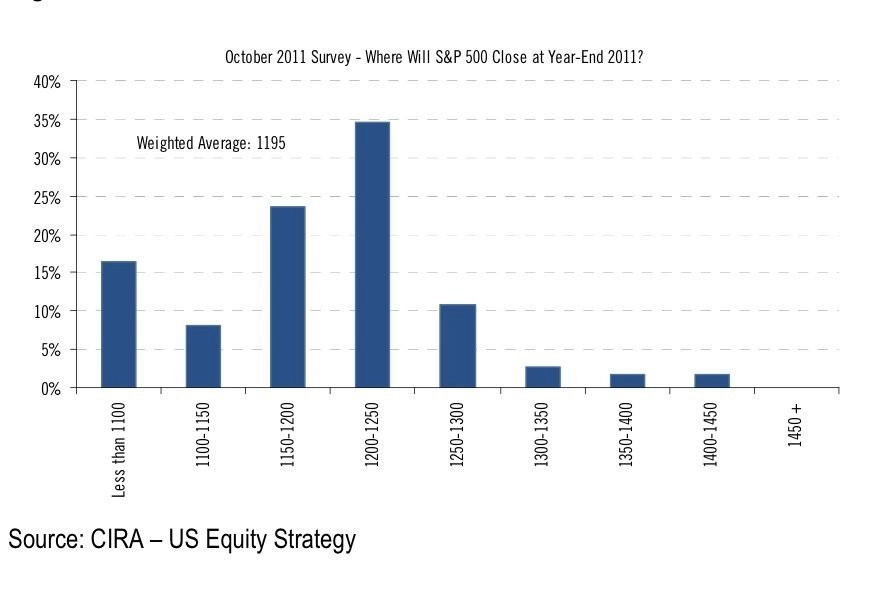 October 2011 Survey - Where Will S&P 500 Close at Year-End 2011?

40%
35%
30%
25%
20%
15%
10%
5%
0%

Weighted Average: 1195

Less than 1100
1100-1150
1150-1200
1200-1250
1250-1300
1300-1350
1350-1400
1400-1450
1450 +

Source: CIRA – US Equity Strategy